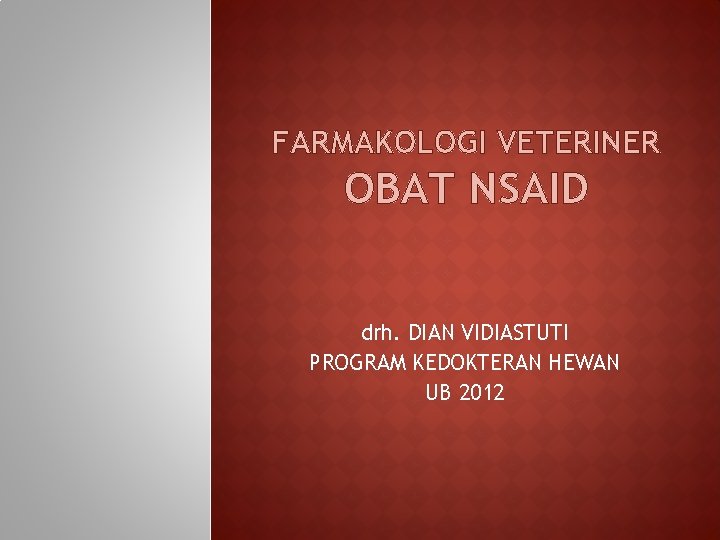 FARMAKOLOGI VETERINER
OBAT NSAID

drh. DIAN VIDIASTUTI
PROGRAM KEDOKTERAN HEWAN
UB 2012